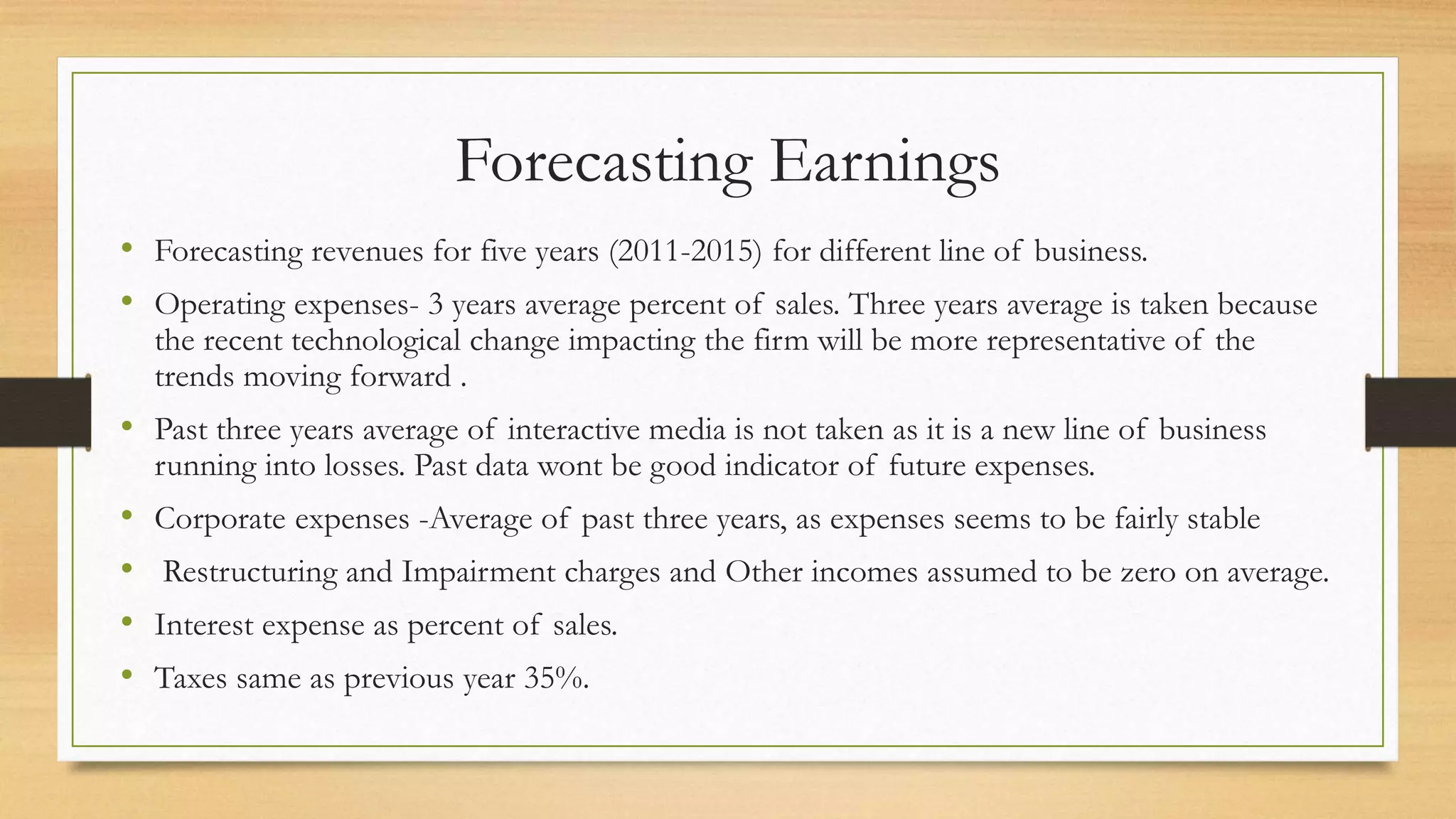 Forecasting Earnings

• Forecasting revenues for five years (2011-2015) for different line of business.

• Operating expenses- 3 years average percent of sales. Three years average is taken because the recent technological change impacting the firm will be more representative of the trends moving forward .

• Past three years average of interactive media is not taken as it is a new line of business running into losses. Past data wont be good indicator of future expenses.

• Corporate expenses -Average of past three years, as expenses seems to be fairly stable

• Restructuring and Impairment charges and Other incomes assumed to be zero on average.

• Interest expense as percent of sales.

• Taxes same as previous year 35%.